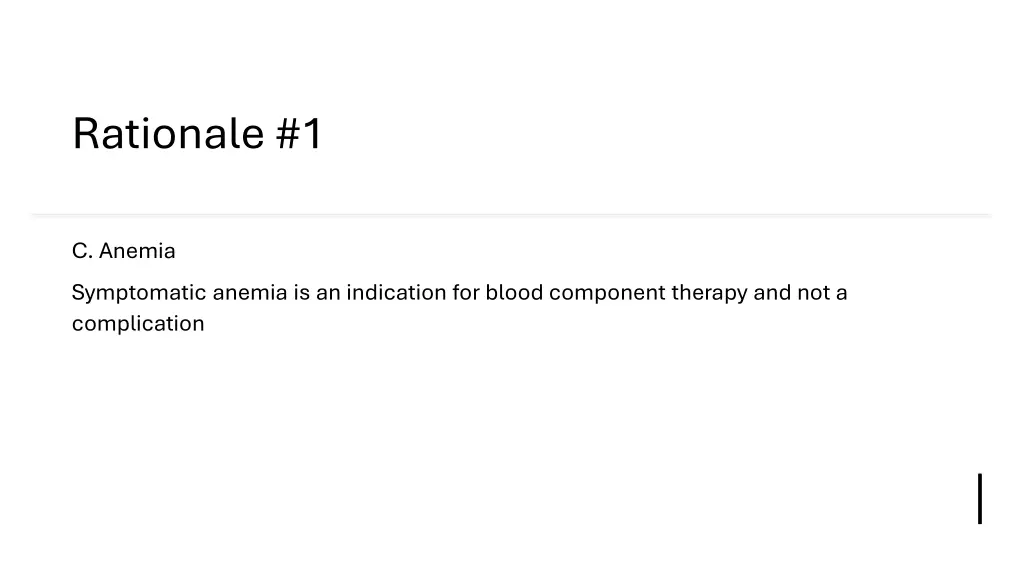 Rationale #1

C. Anemia

Symptomatic anemia is an indication for blood component therapy and not a complication